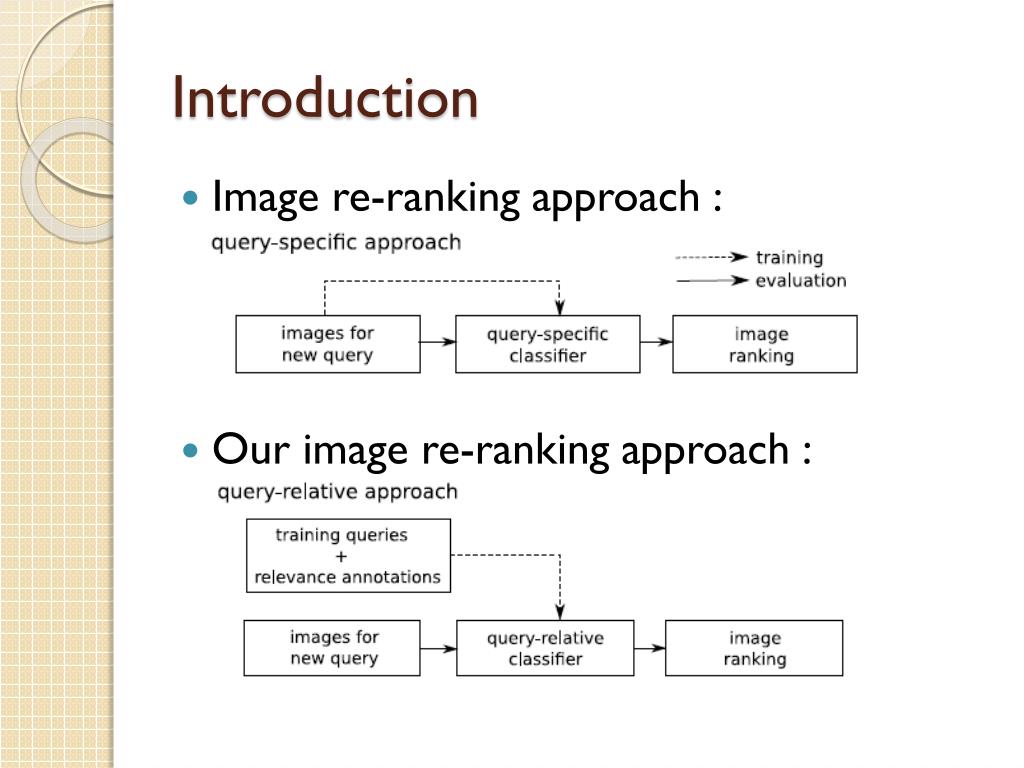 Introduction

Image re-ranking approach :

query-specific approach

training
evaluation

images for new query

query-specific classifier

image ranking

Our image re-ranking approach :

query-relative approach

training queries + relevance annotations

images for new query

query-relative classifier

image ranking